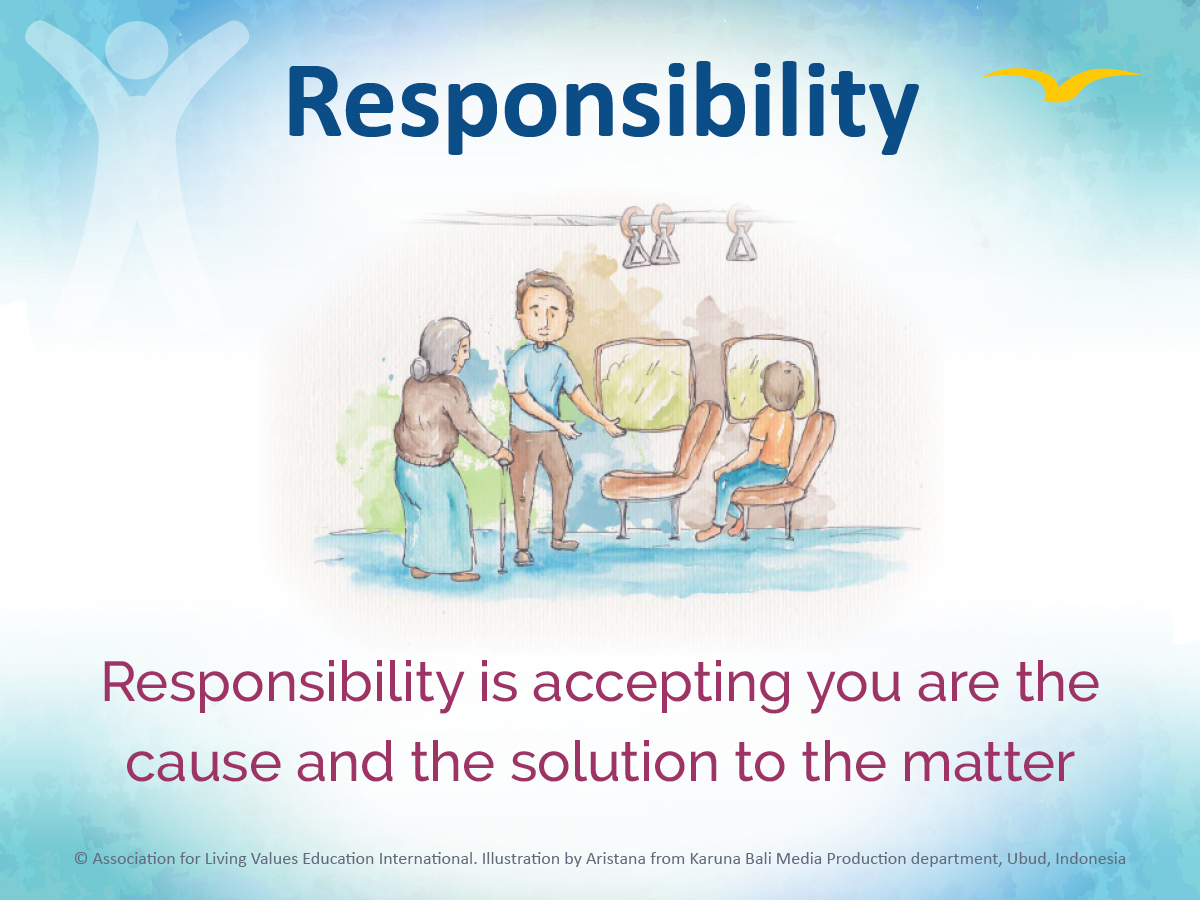 Responsibility

Responsibility is accepting you are the cause and the solution to the matter

© Association for Living Values Education International. Illustration by Aristana from Karuna Bali Media Production department, Ubud, Indonesia